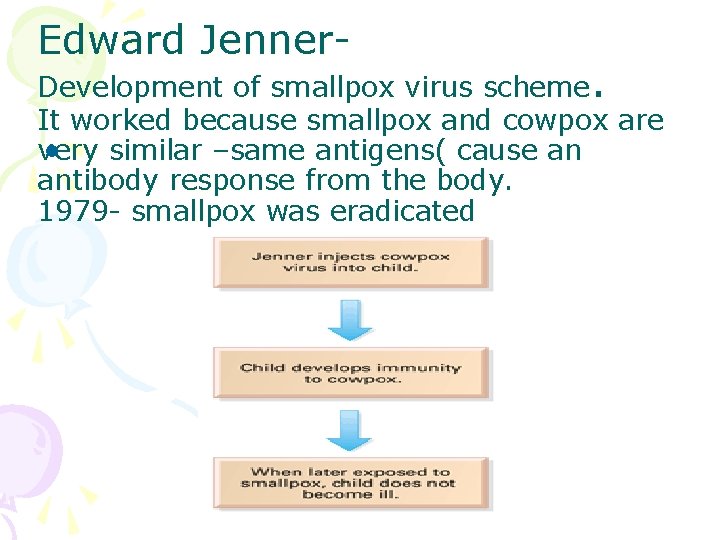 Edward Jenner-

Development of smallpox virus scheme.
It worked because smallpox and cowpox are very similar –same antigens( cause an antibody response from the body.
1979- smallpox was eradicated

Jenner injects cowpox virus into child.

Child develops immunity to cowpox.

When later exposed to smallpox, child does not become ill.